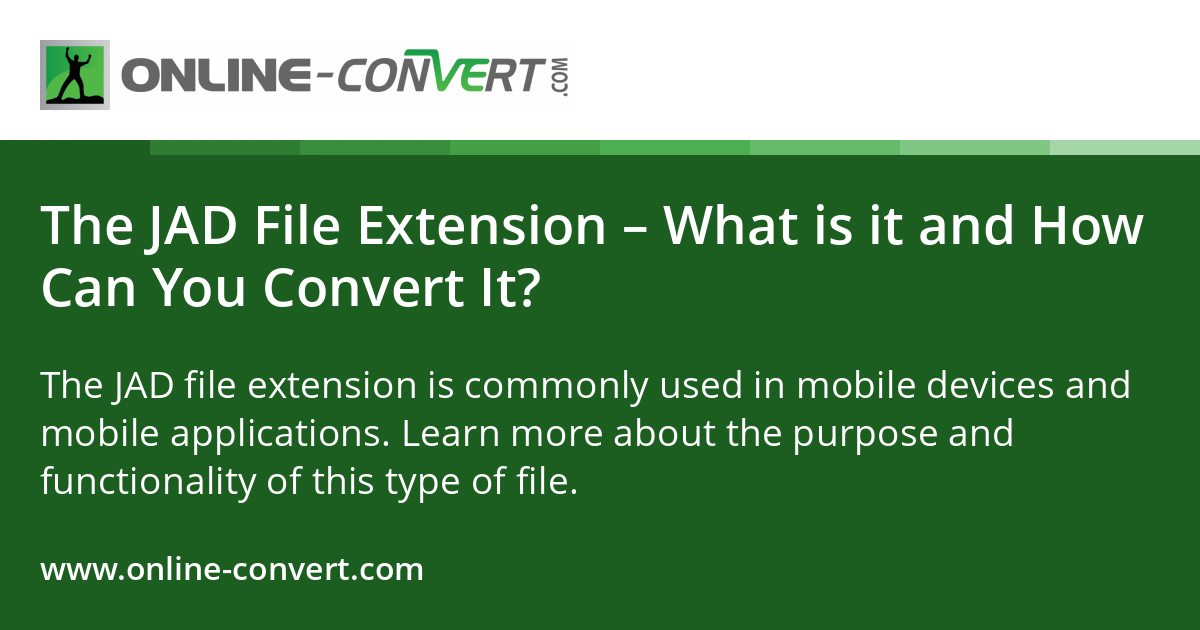 ONLINE-CONVERT.COM

The JAD File Extension – What is it and How Can You Convert It?

The JAD file extension is commonly used in mobile devices and mobile applications. Learn more about the purpose and functionality of this type of file.

www.online-convert.com